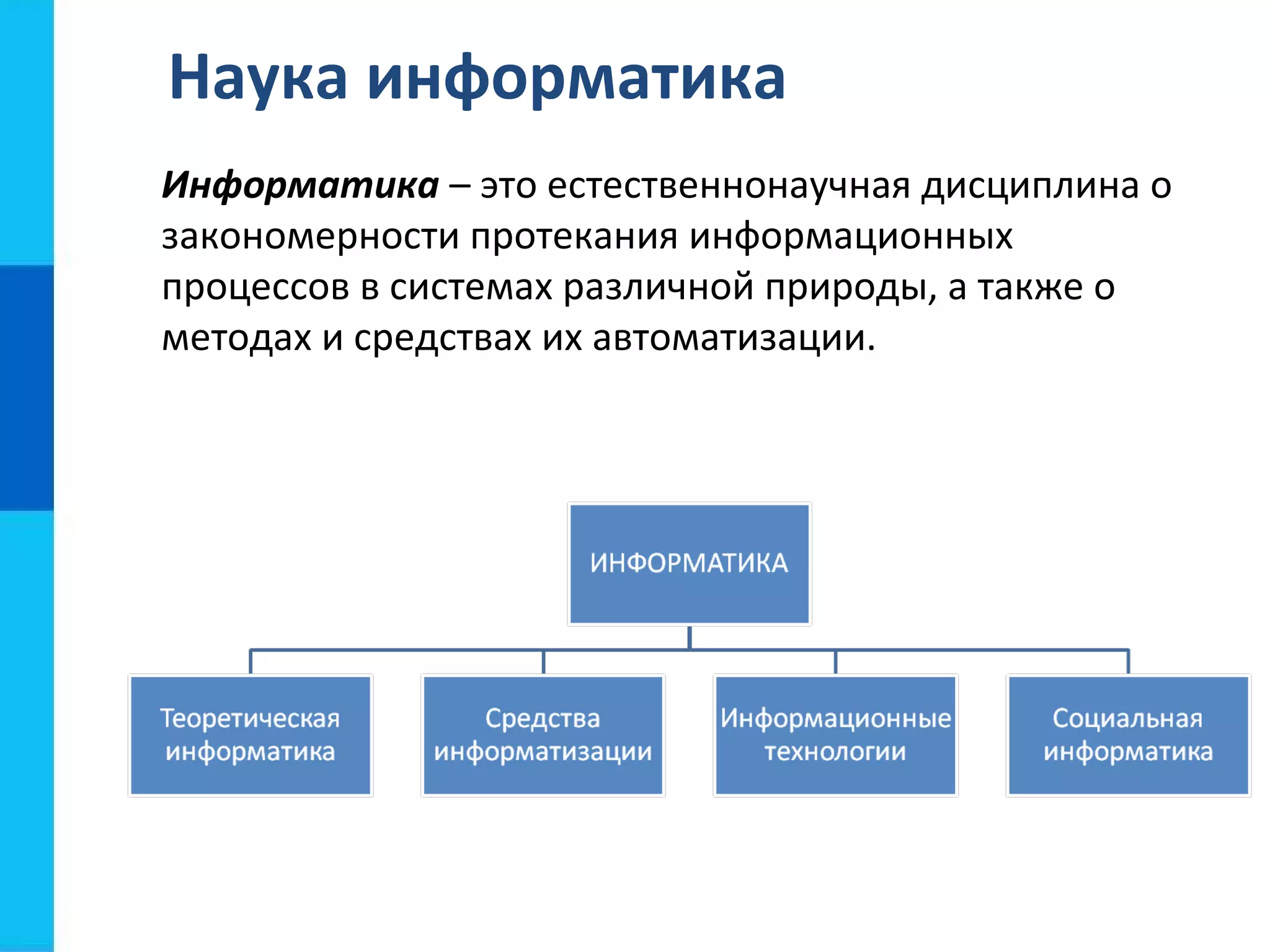 Наука информатика

Информатика – это естественнонаучная дисциплина о закономерности протекания информационных процессов в системах различной природы, а также о методах и средствах их автоматизации.

ИНФОРМАТИКА

Теоретическая информатика

Средства информатизации

Информационные технологии

Социальная информатика